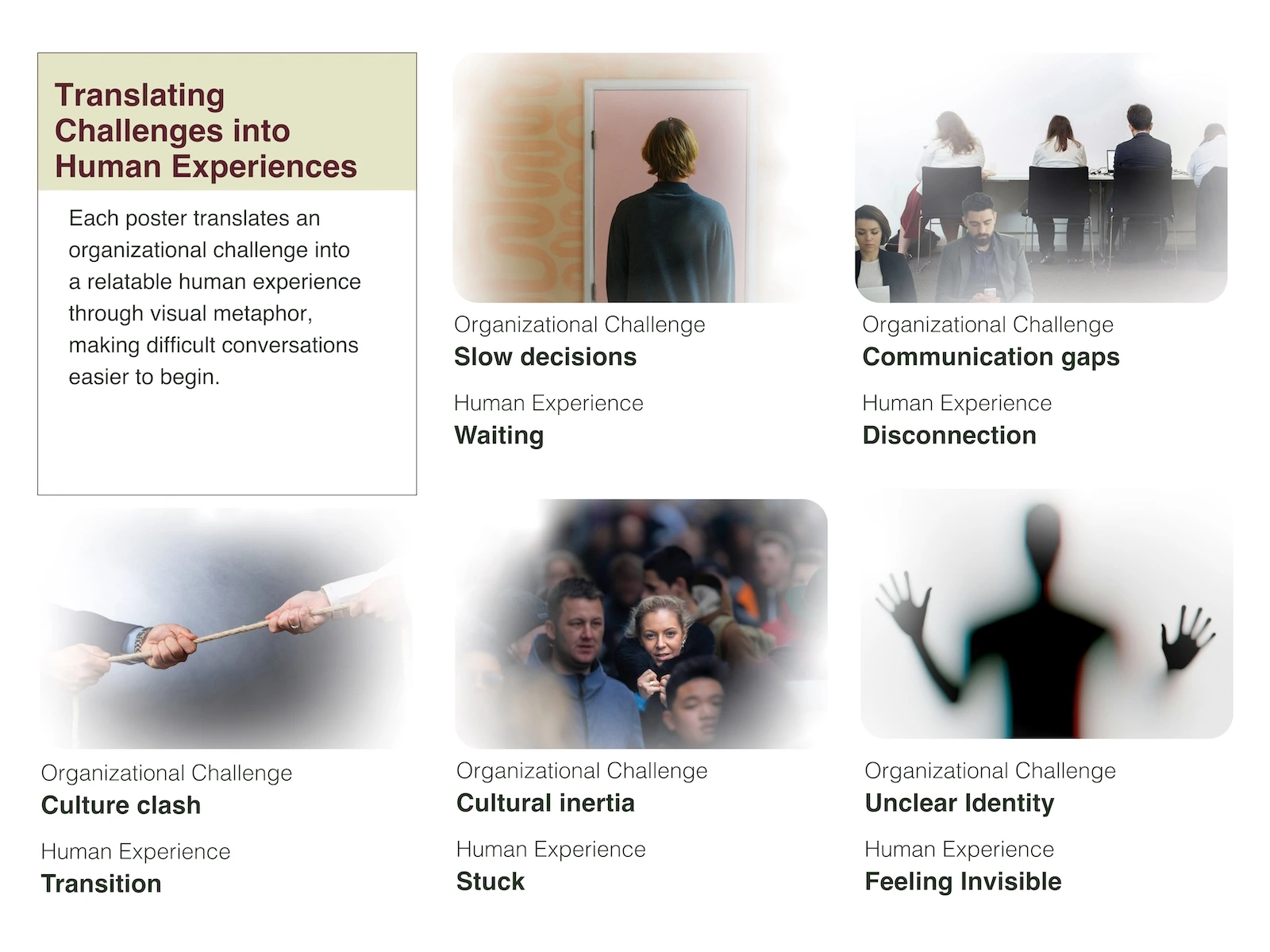 Translating Challenges into Human Experiences

Each poster translates an organizational challenge into a relatable human experience through visual metaphor, making difficult conversations easier to begin.

Organizational Challenge
Slow decisions

Human Experience
Waiting

Organizational Challenge
Communication gaps

Human Experience
Disconnection

Organizational Challenge
Culture clash

Human Experience
Transition

Organizational Challenge
Cultural inertia

Human Experience
Stuck

Organizational Challenge
Unclear Identity

Human Experience
Feeling Invisible